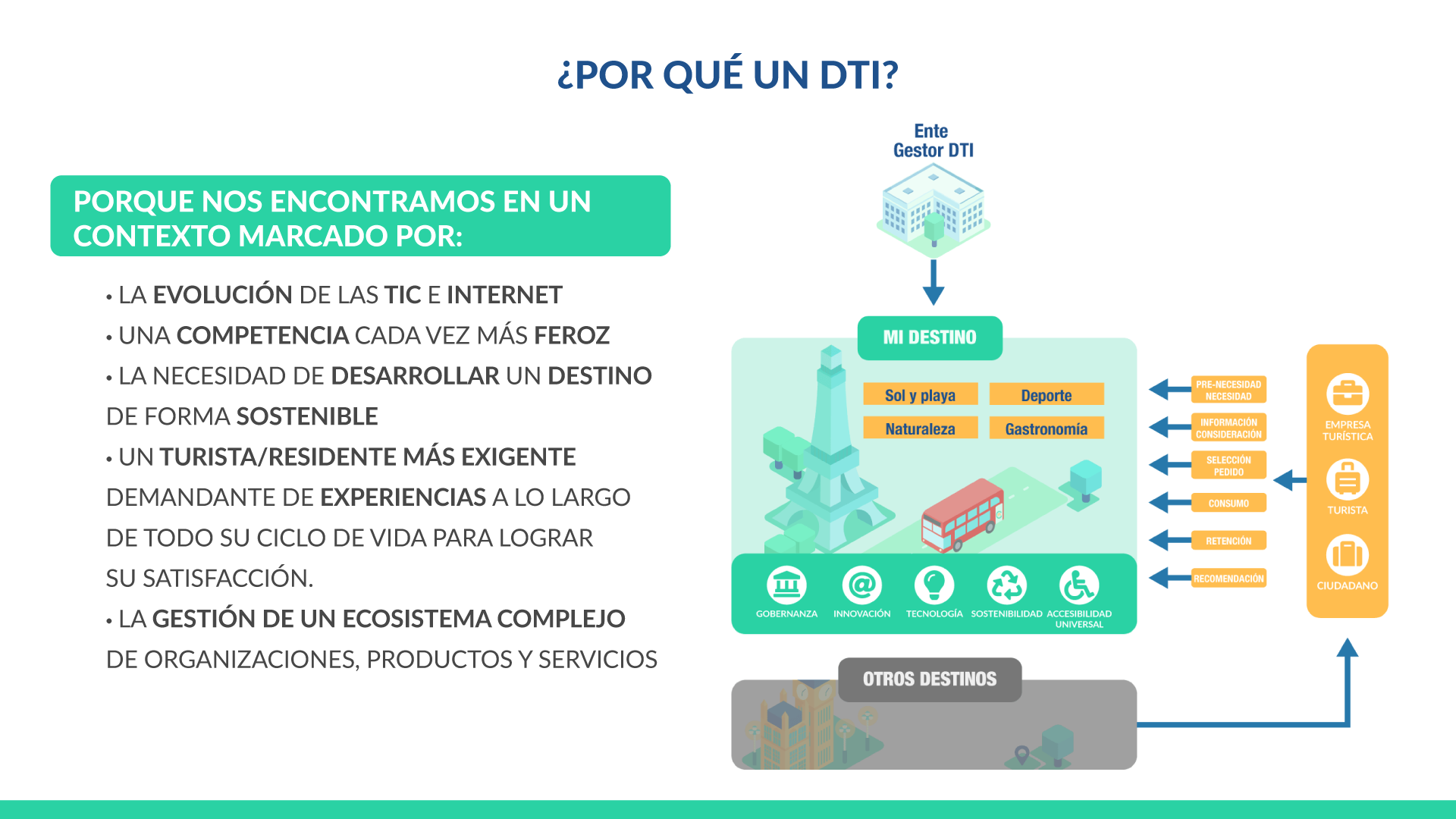 ¿POR QUÉ UN DTI?

PORQUE NOS ENCONTRAMOS EN UN CONTEXTO MARCADO POR:

• LA EVOLUCIÓN DE LAS TIC E INTERNET
• UNA COMPETENCIA CADA VEZ MÁS FEROZ
• LA NECESIDAD DE DESARROLLAR UN DESTINO DE FORMA SOSTENIBLE
• UN TURISTA/RESIDENTE MÁS EXIGENTE DEMANDANTE DE EXPERIENCIAS A LO LARGO DE TODO SU CICLO DE VIDA PARA LOGRAR SU SATISFACCIÓN.
• LA GESTIÓN DE UN ECOSISTEMA COMPLEJO DE ORGANIZACIONES, PRODUCTOS Y SERVICIOS

Ente Gestor DTI

MI DESTINO

Sol y playa
Deporte
Naturaleza
Gastronomía

GOBERNANZA
INNOVACIÓN
TECNOLOGÍA
SOSTENIBILIDAD
ACCESIBILIDAD UNIVERSAL

PRE-NECESIDAD NECESIDAD
INFORMACIÓN CONSIDERACIÓN
SELECCIÓN PEDIDO
CONSUMO
RETENCIÓN
RECOMENDACIÓN

EMPRESA TURÍSTICA
TURISTA
CIUDADANO

OTROS DESTINOS